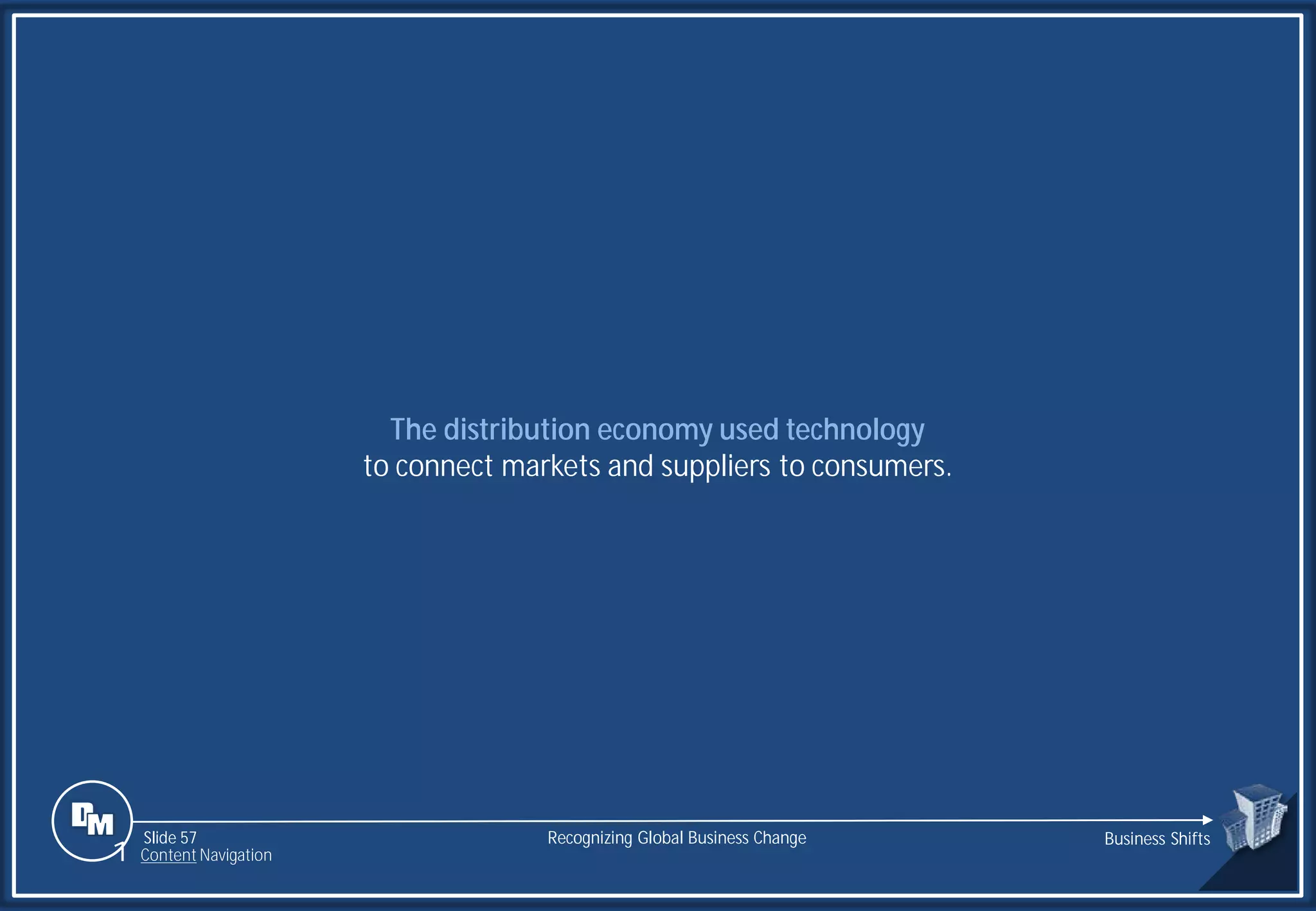 The distribution economy used technology
to connect markets and suppliers to consumers.

DM

Slide 57
Content Navigation

Recognizing Global Business Change

Business Shifts